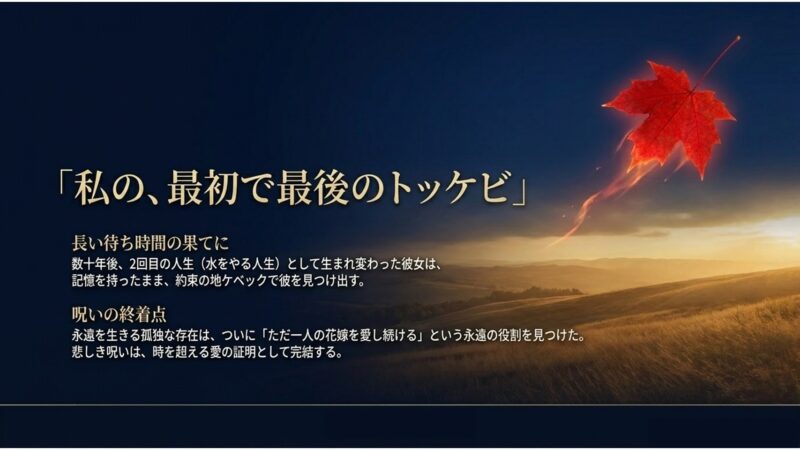 「私の、最初で最後のトッケビ」

長い待ち時間の果てに
数十年後、2回目の人生（水をやる人生）として生まれ変わった彼女は、記憶を持ったまま、約束の地ケベックで彼を見つけ出す。

呪いの終着点
永遠を生きる孤独な存在は、ついに「ただ一人の花嫁を愛し続ける」という永遠の役割を見つけた。悲しき呪いは、時を超える愛の証明として完結する。